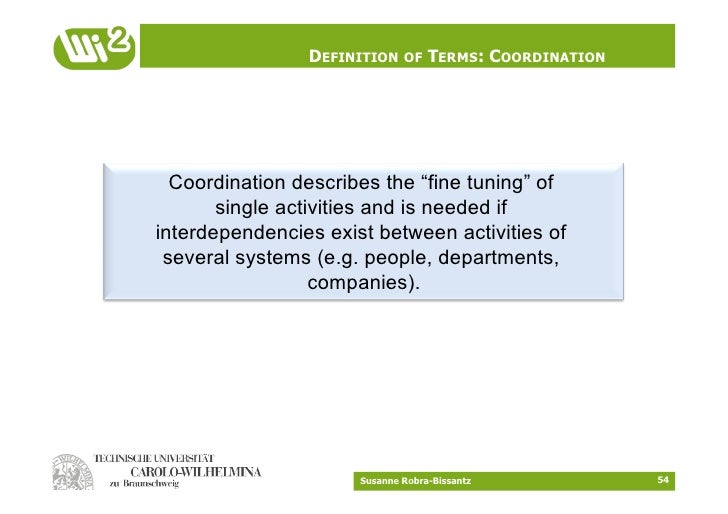 wi2

DEFINITION OF TERMS: COORDINATION

Coordination describes the “fine tuning” of single activities and is needed if interdependencies exist between activities of several systems (e.g. people, departments, companies).

TECHNISCHE UNIVERSITÄT
CAROLO-WILHELMINA
zu Braunschweig

Susanne Robra-Bissantz

54